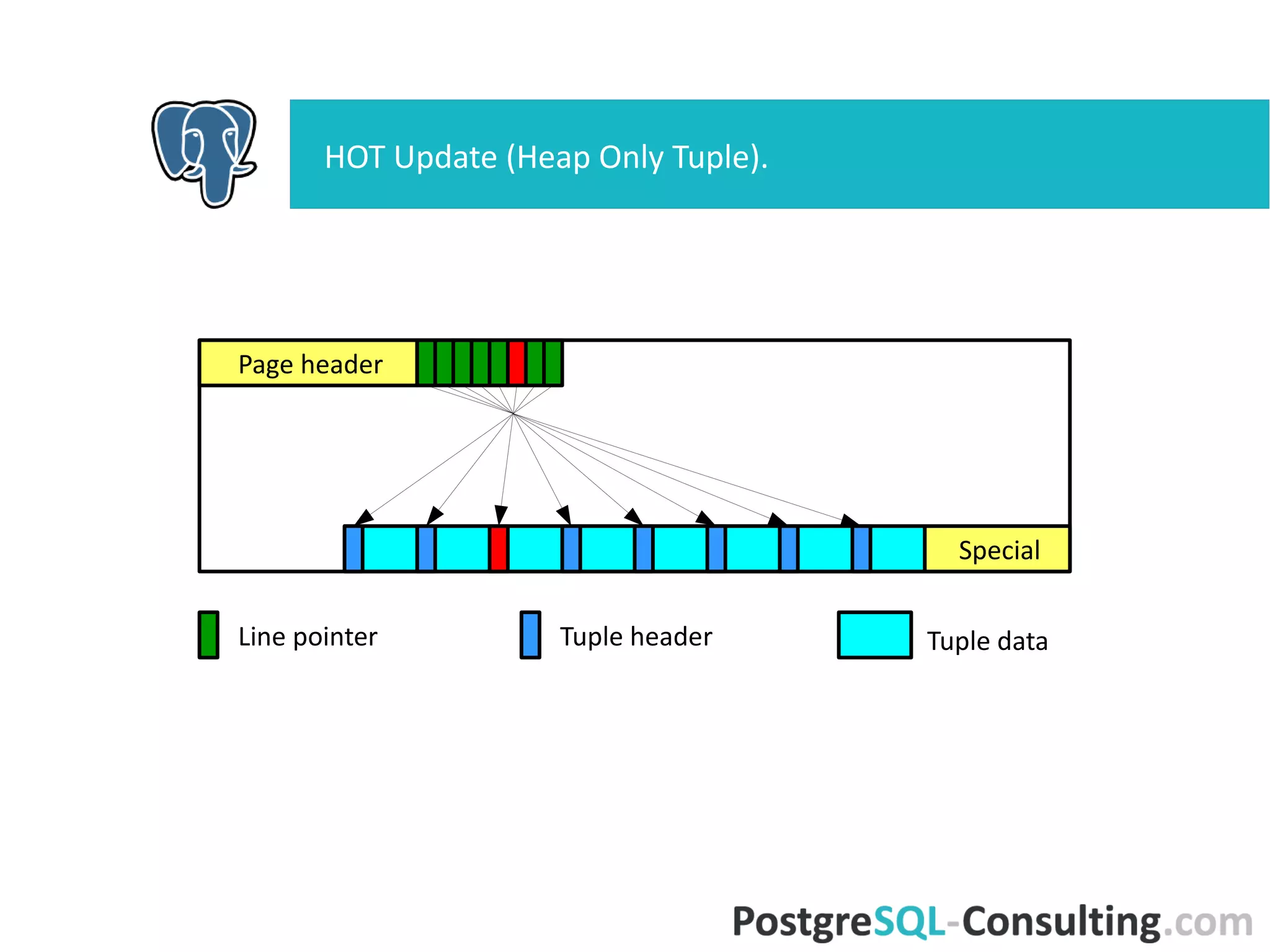 HOT Update (Heap Only Tuple).

Page header

Special

Line pointer

Tuple header

Tuple data

PostgreSQL-Consulting.com